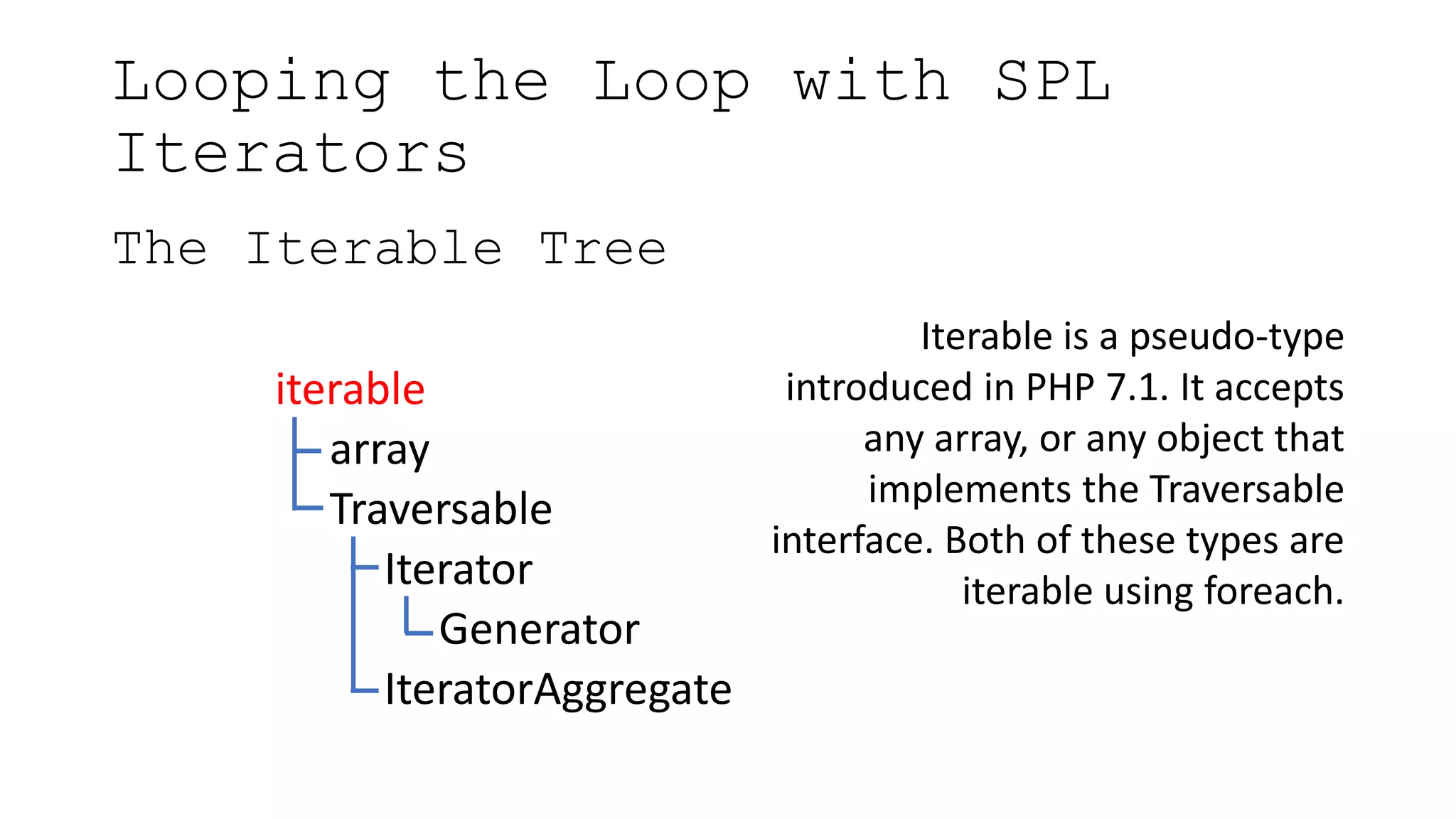 Looping the Loop with SPL Iterators

The Iterable Tree

iterable
array
Traversable
Iterator
Generator
IteratorAggregate

Iterable is a pseudo-type introduced in PHP 7.1. It accepts any array, or any object that implements the Traversable interface. Both of these types are iterable using foreach.